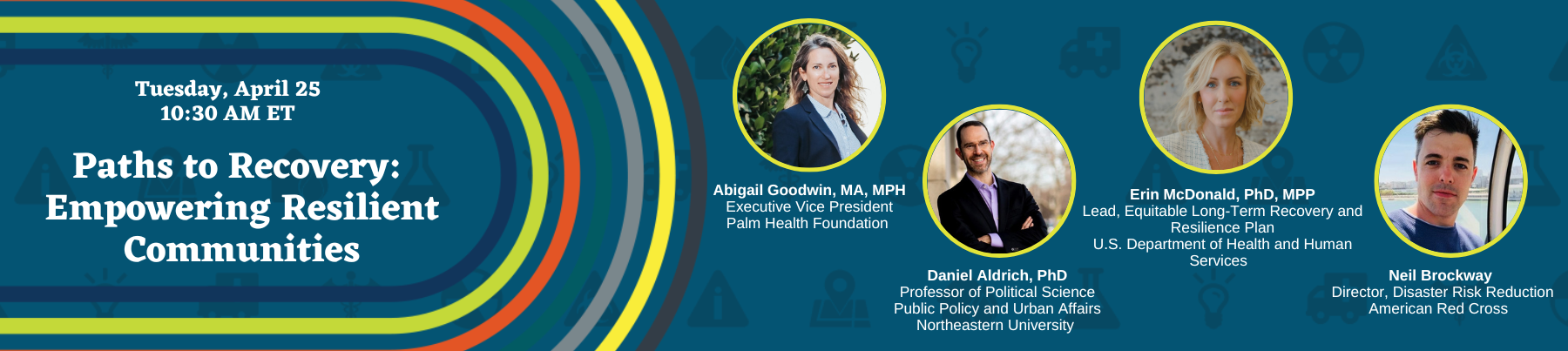 Tuesday, April 25
10:30 AM ET

Paths to Recovery: Empowering Resilient Communities

Abigail Goodwin, MA, MPH
Executive Vice President
Palm Health Foundation

Daniel Aldrich, PhD
Professor of Political Science
Public Policy and Urban Affairs
Northeastern University

Erin McDonald, PhD, MPP
Lead, Equitable Long-Term Recovery and Resilience Plan
U.S. Department of Health and Human Services

Neil Brockway
Director, Disaster Risk Reduction
American Red Cross